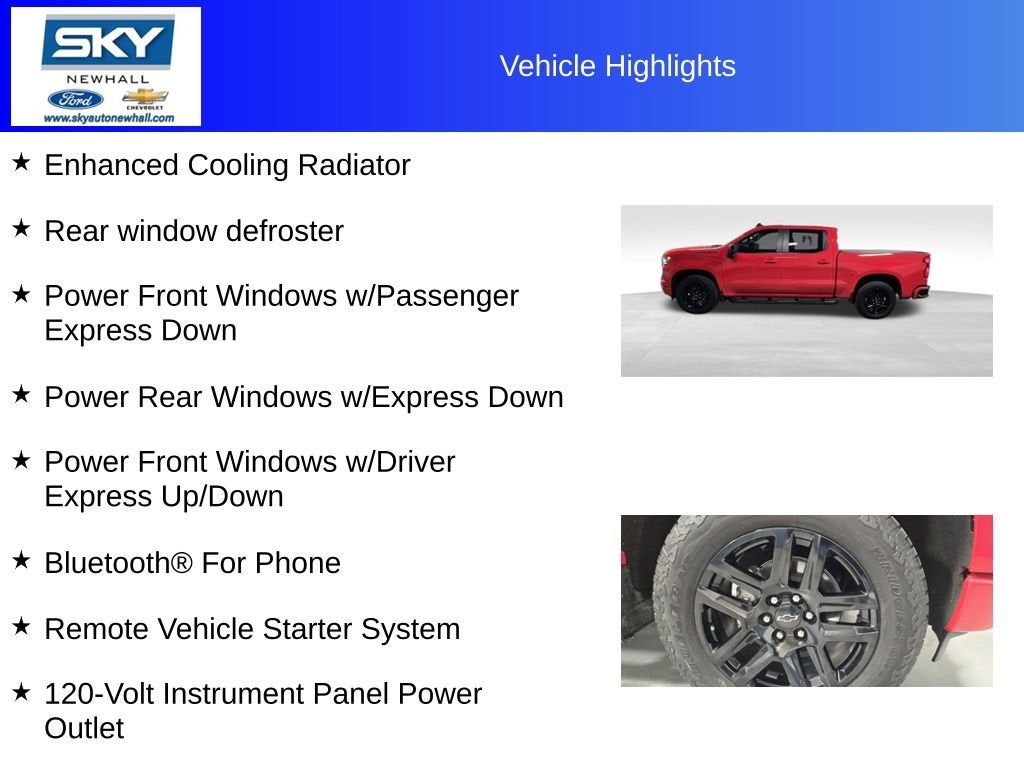 SKY
NEWHALL
Ford
CHEVROLET
www.skyautonewhall.com

Vehicle Highlights

★ Enhanced Cooling Radiator

★ Rear window defroster

★ Power Front Windows w/Passenger Express Down

★ Power Rear Windows w/Express Down

★ Power Front Windows w/Driver Express Up/Down

★ Bluetooth® For Phone

★ Remote Vehicle Starter System

★ 120-Volt Instrument Panel Power Outlet